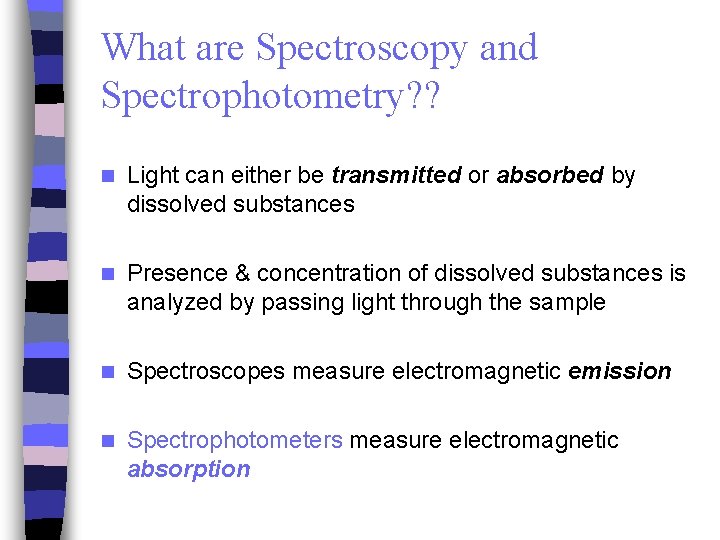 What are Spectroscopy and Spectrophotometry??

Light can either be transmitted or absorbed by dissolved substances

Presence & concentration of dissolved substances is analyzed by passing light through the sample

Spectroscopes measure electromagnetic emission

Spectrophotometers measure electromagnetic absorption